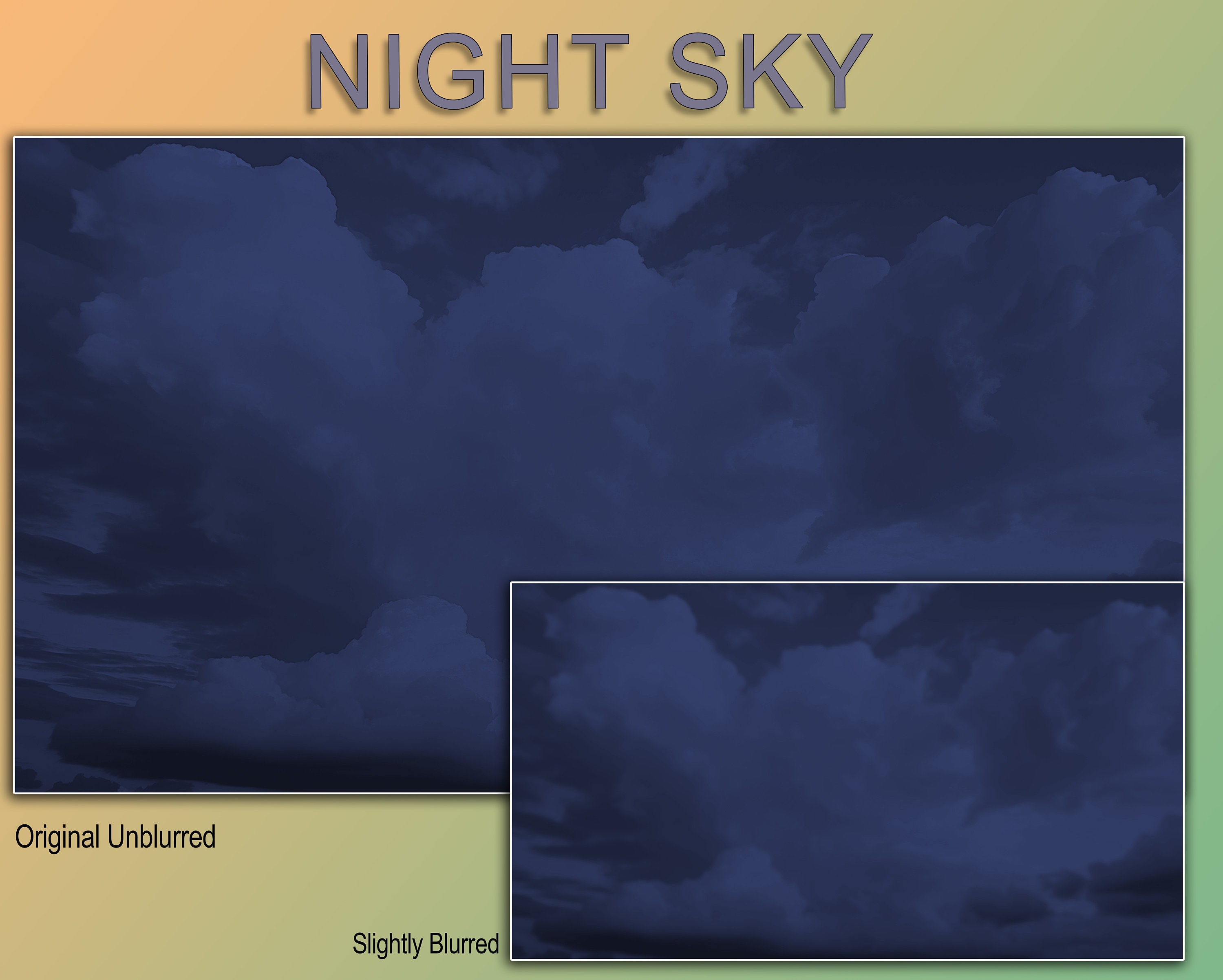 NIGHT SKY

Original Unblurred

Slightly Blurred